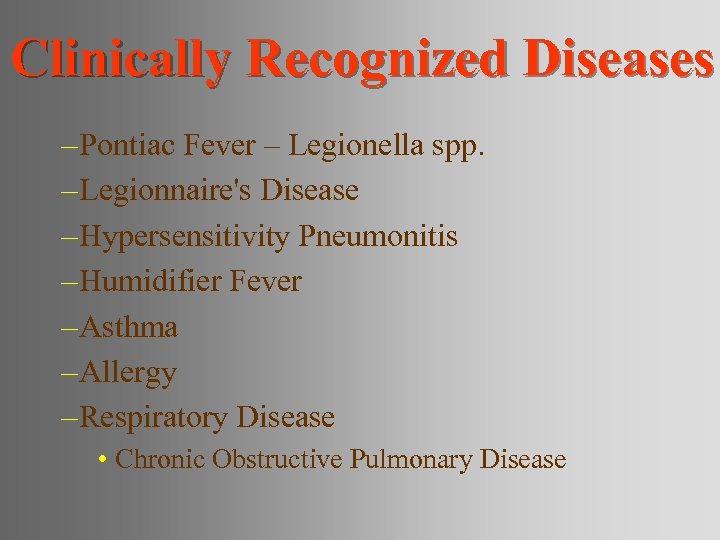 Clinically Recognized Diseases

–Pontiac Fever – Legionella spp.
–Legionnaire's Disease
–Hypersensitivity Pneumonitis
–Humidifier Fever
–Asthma
–Allergy
–Respiratory Disease
• Chronic Obstructive Pulmonary Disease